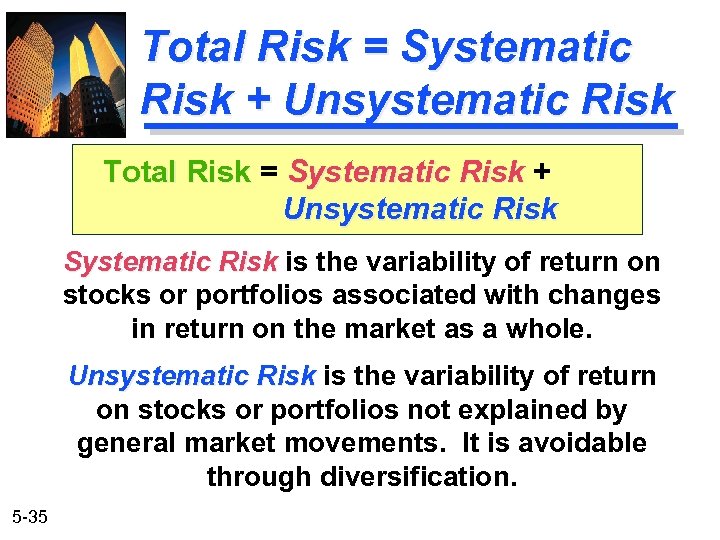 Total Risk = Systematic Risk + Unsystematic Risk

Total Risk = Systematic Risk + Unsystematic Risk

Systematic Risk is the variability of return on stocks or portfolios associated with changes in return on the market as a whole.

Unsystematic Risk is the variability of return on stocks or portfolios not explained by general market movements. It is avoidable through diversification.

5-35